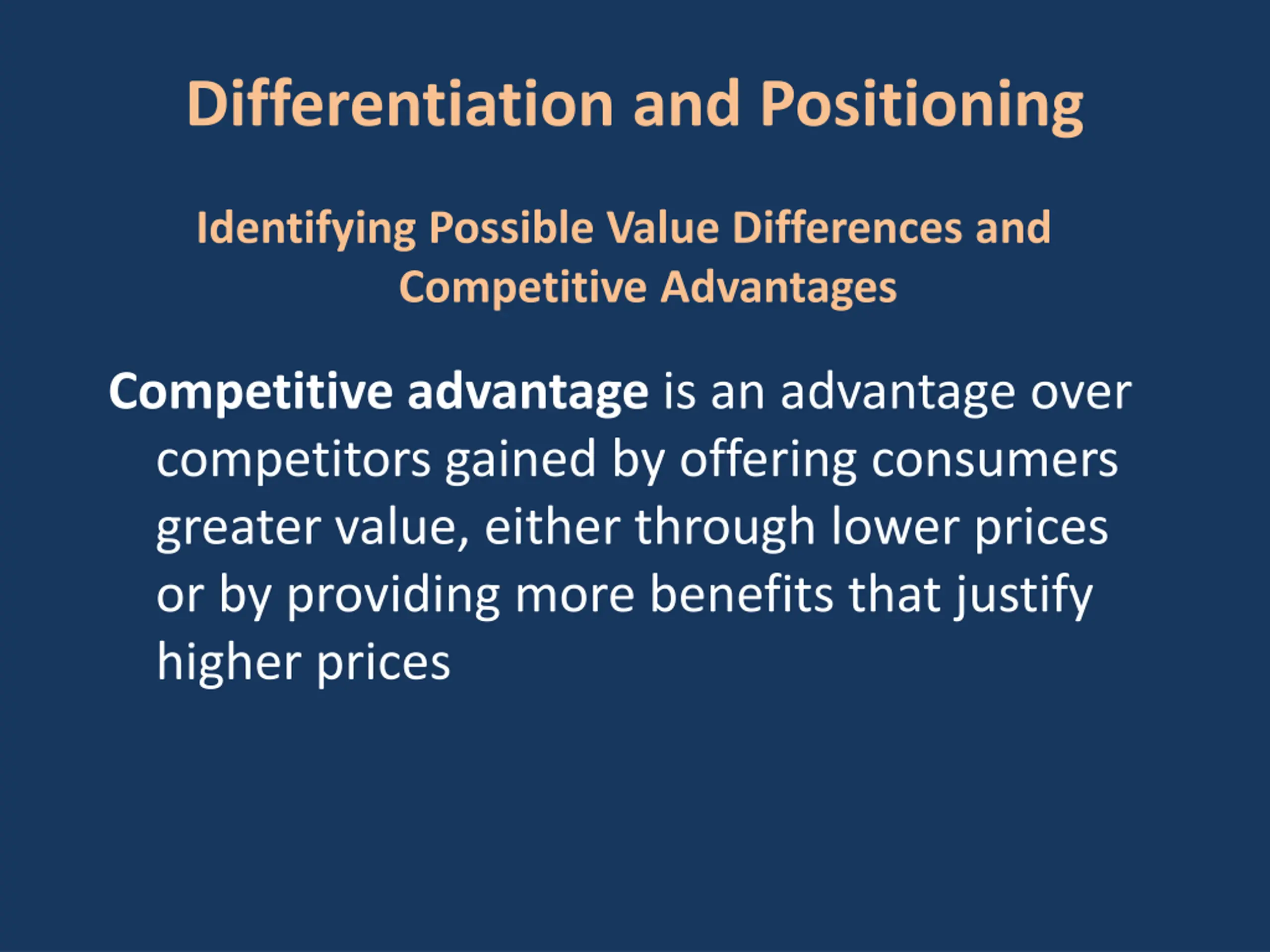 Differentiation and Positioning

Identifying Possible Value Differences and Competitive Advantages

Competitive advantage is an advantage over competitors gained by offering consumers greater value, either through lower prices or by providing more benefits that justify higher prices